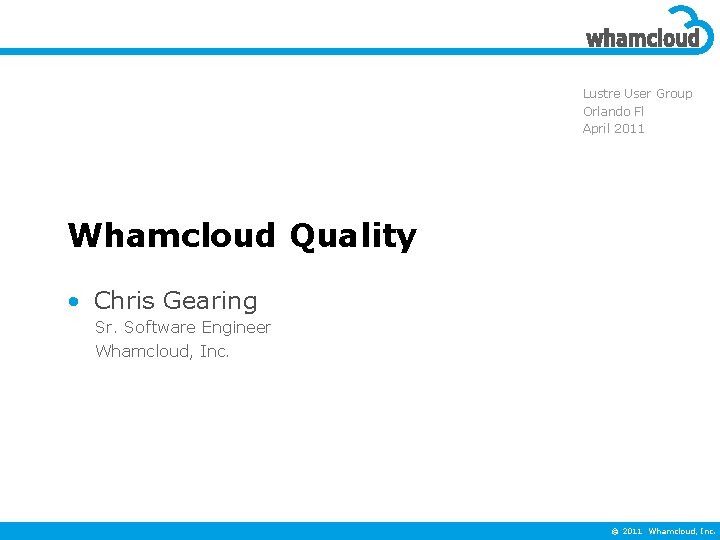 whamcloud

Lustre User Group
Orlando Fl
April 2011

Whamcloud Quality

• Chris Gearing
Sr. Software Engineer
Whamcloud, Inc.

© 2011 Whamcloud, Inc.